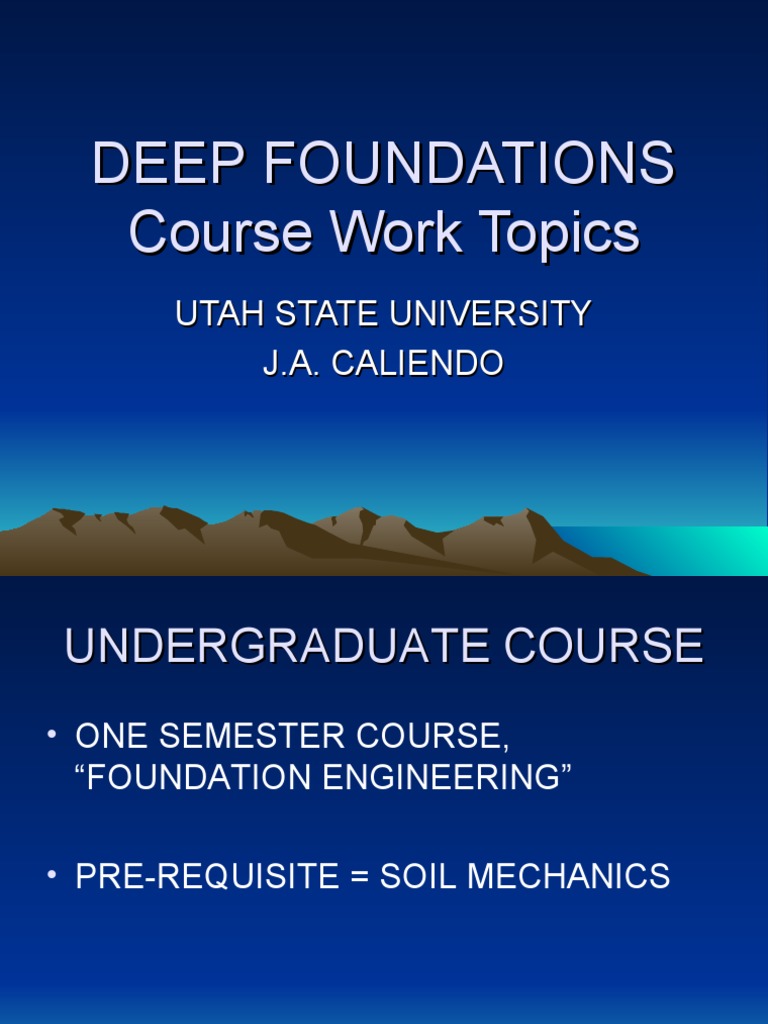 DEEP FOUNDATIONS
Course Work Topics

UTAH STATE UNIVERSITY
J.A. CALIENDO

UNDERGRADUATE COURSE

• ONE SEMESTER COURSE, “FOUNDATION ENGINEERING”

• PRE-REQUISITE = SOIL MECHANICS